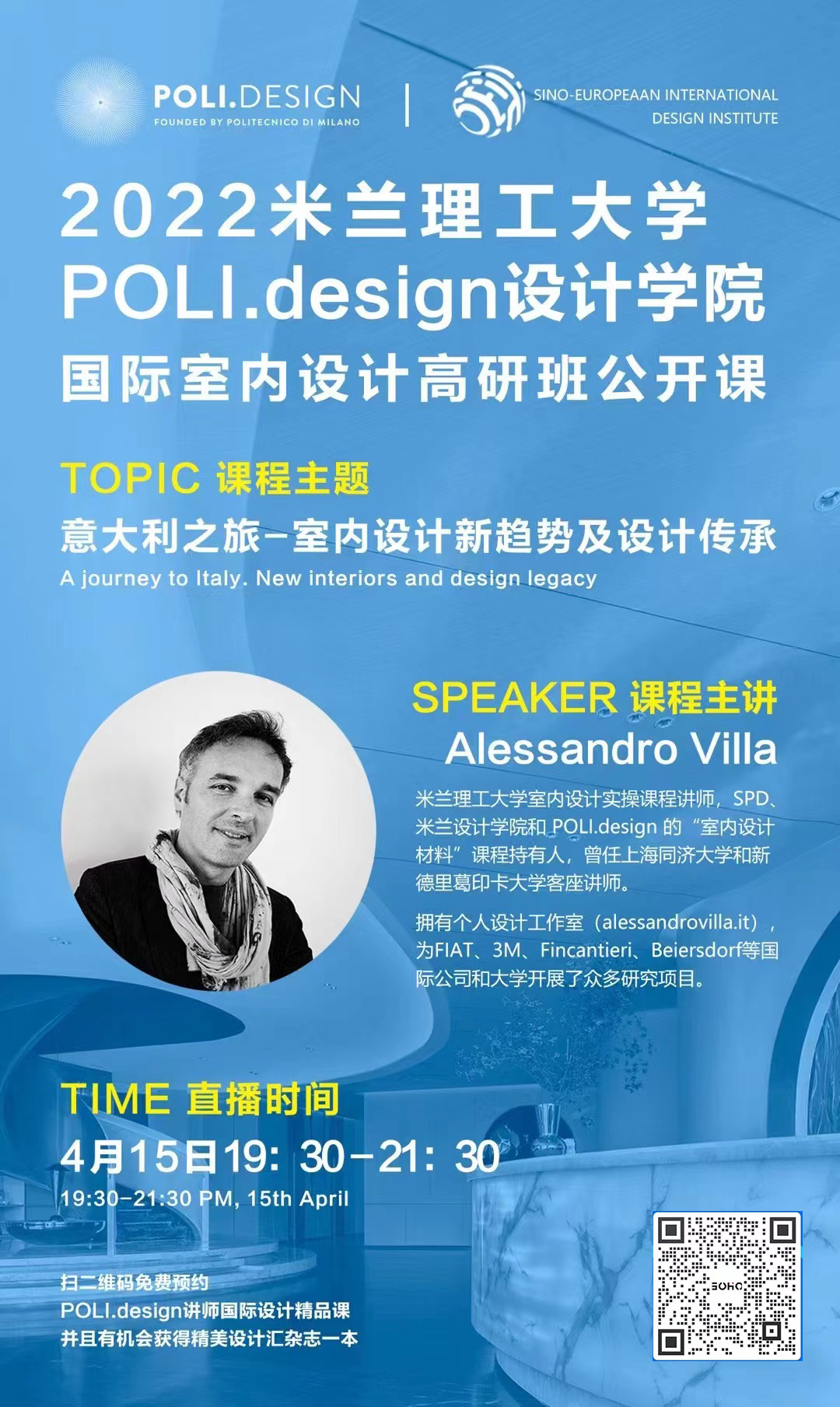 POLI.DESIGN
FOUNDED BY POLITECNICO DI MILANO

SINO-EUROPEAAN INTERNATIONAL DESIGN INSTITUTE

2022米兰理工大学
POLI.design设计学院
国际室内设计高研班公开课

TOPIC 课程主题
意大利之旅-室内设计新趋势及设计传承
A journey to Italy. New interiors and design legacy

SPEAKER 课程主讲
Alessandro Villa

米兰理工大学室内设计实操课程讲师，SPD、米兰设计学院和 POLI.design 的“室内设计材料”课程持有人，曾任上海同济大学和新德里葛印卡大学客座讲师。

拥有个人设计工作室（alessandrovilla.it），为FIAT、3M、Fincantieri、Beiersdorf等国际公司和大学开展了众多研究项目。

TIME 直播时间
4月15日19：30-21：30
19:30-21:30 PM, 15th April

扫二维码免费预约
POLI.design讲师国际设计精品课
并且有机会获得精美设计汇杂志一本

SOHO